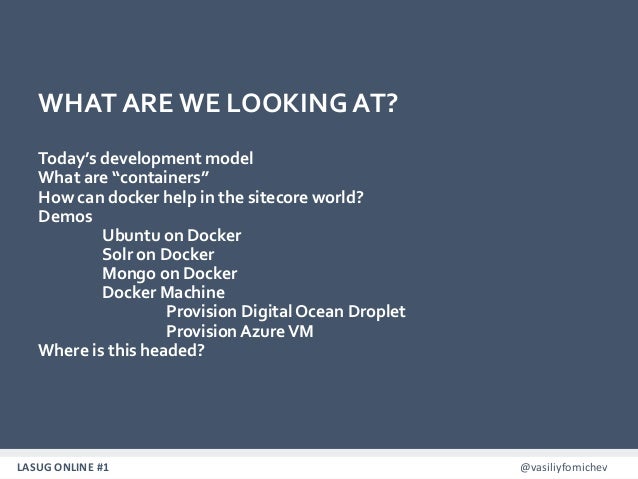 WHAT ARE WE LOOKING AT?

Today's development model
What are "containers"
How can docker help in the sitecore world?
Demos
Ubuntu on Docker
Solr on Docker
Mongo on Docker
Docker Machine
Provision Digital Ocean Droplet
Provision Azure VM
Where is this headed?

LASUG ONLINE #1
@vasiliyfomichev